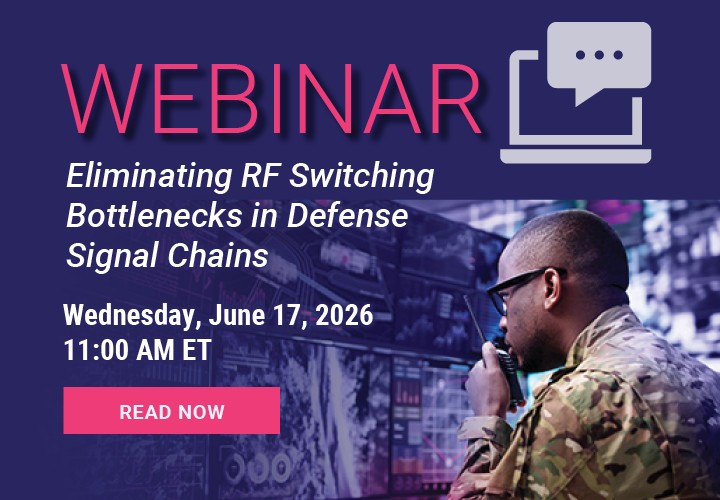 WEBINAR

Eliminating RF Switching Bottlenecks in Defense Signal Chains

Wednesday, June 17, 2026
11:00 AM ET

READ NOW